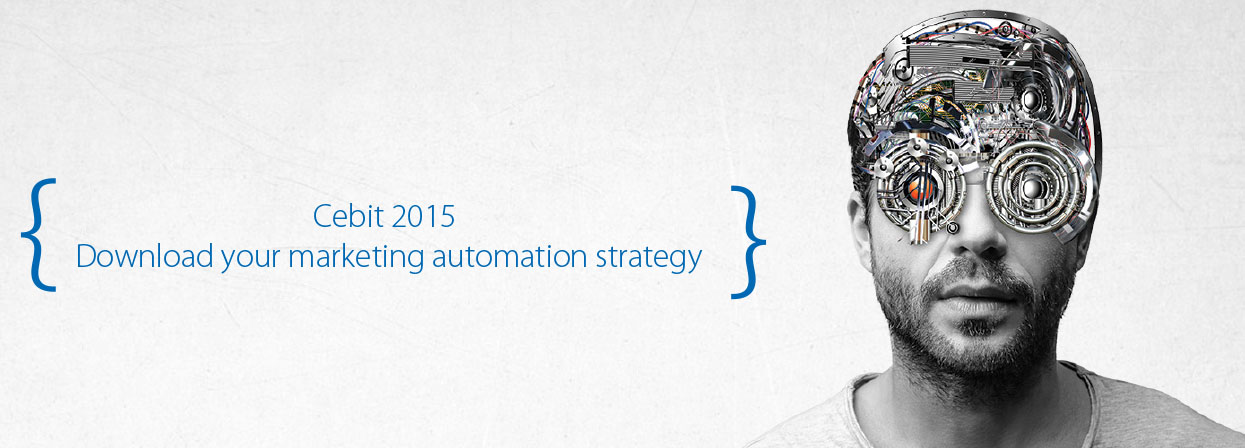 { Cebit 2015
Download your marketing automation strategy }